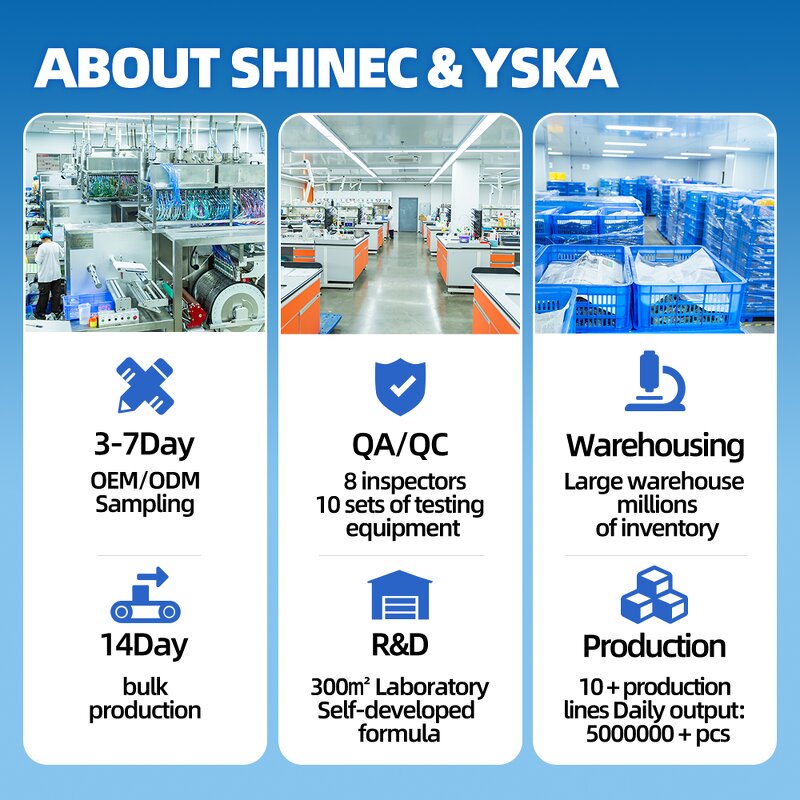 ABOUT SHINEC & YSKA

3-7Day
OEM/ODM Sampling

14Day
bulk production

QA/QC
8 inspectors
10 sets of testing equipment

R&D
300㎡ Laboratory
Self-developed formula

Warehousing
Large warehouse millions of inventory

Production
10 + production lines Daily output: 5000000 + pcs